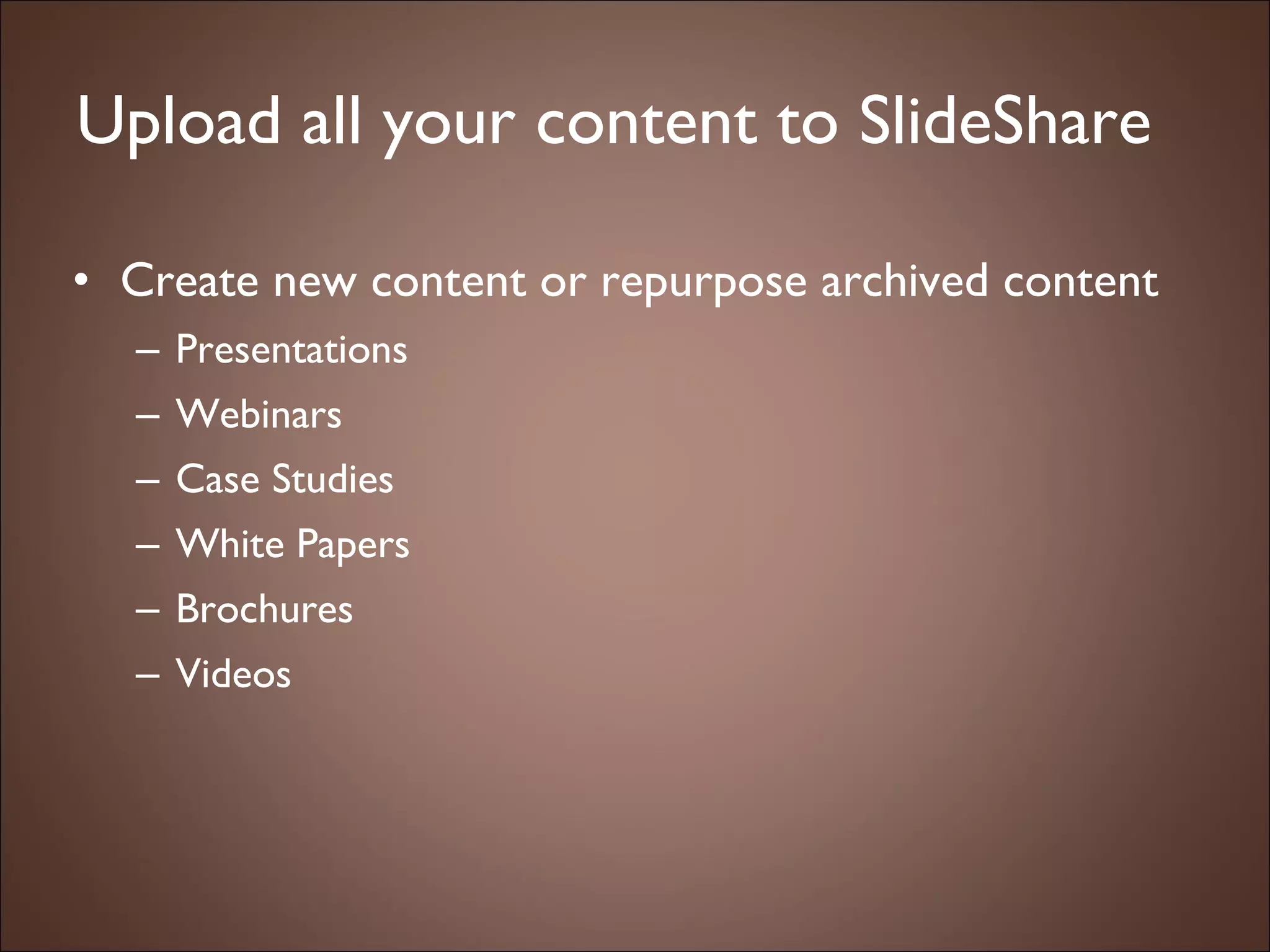 Upload all your content to SlideShare

• Create new content or repurpose archived content
  – Presentations
  – Webinars
  – Case Studies
  – White Papers
  – Brochures
  – Videos